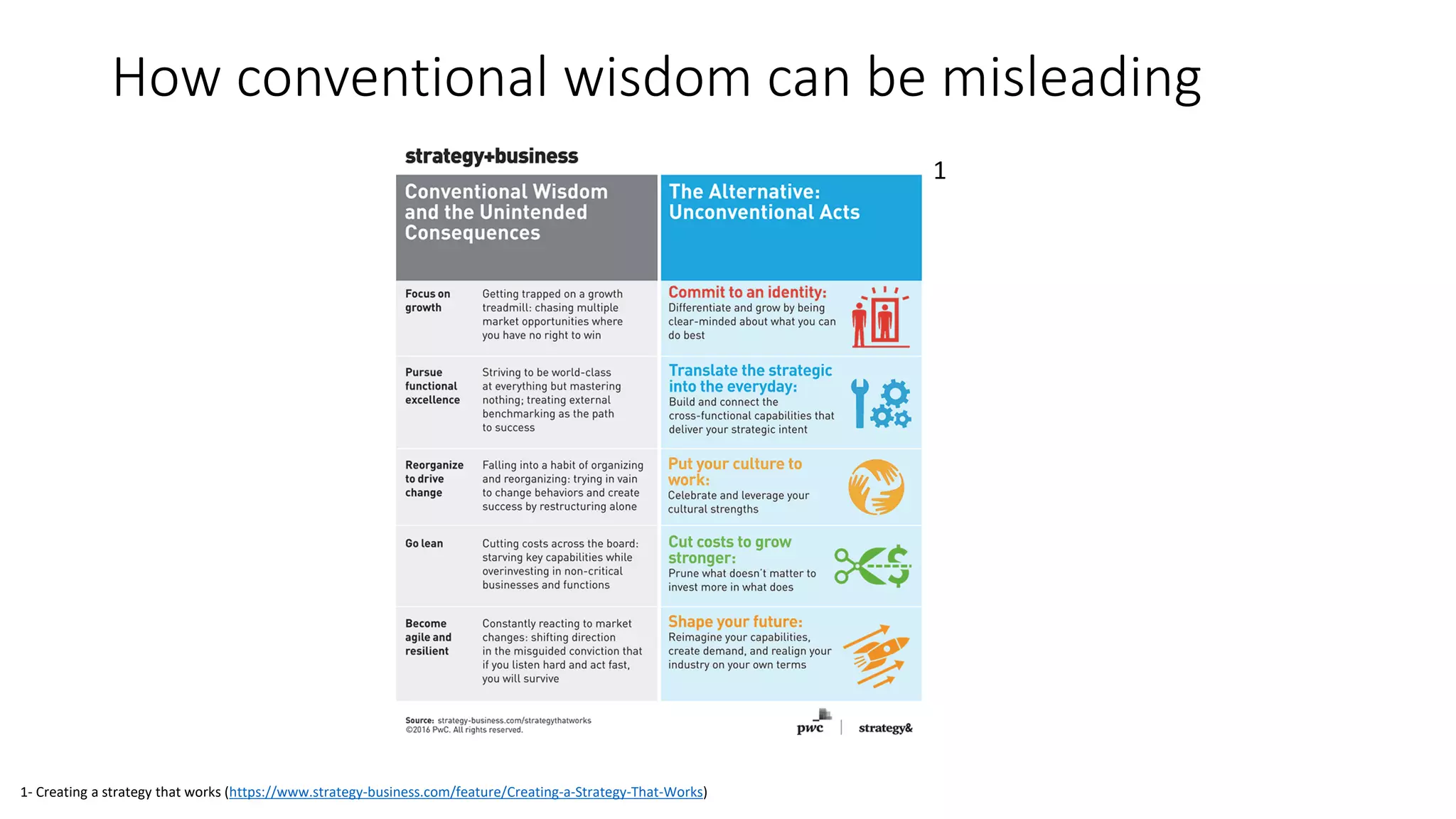 How conventional wisdom can be misleading

strategy+business

1

| Conventional Wisdom and the Unintended Consequences | | The Alternative: Unconventional Acts |
|---|---|---|
| Focus on growth | Getting trapped on a growth treadmill: chasing multiple market opportunities where you have no right to win | Commit to an identity: Differentiate and grow by being clear-minded about what you can do best |
| Pursue functional excellence | Striving to be world-class at everything but mastering nothing; treating external benchmarking as the path to success | Translate the strategic into the everyday: Build and connect the cross-functional capabilities that deliver your strategic intent |
| Reorganize to drive change | Falling into a habit of organizing and reorganizing: trying in vain to change behaviors and create success by restructuring alone | Put your culture to work: Celebrate and leverage your cultural strengths |
| Go lean | Cutting costs across the board: starving key capabilities while overinvesting in non-critical businesses and functions | Cut costs to grow stronger: Prune what doesn't matter to invest more in what does |
| Become agile and resilient | Constantly reacting to market changes: shifting direction in the misguided conviction that if you listen hard and act fast, you will survive | Shape your future: Reimagine your capabilities, create demand, and realign your industry on your own terms |

Source: strategy-business.com/strategythatworks
©2016 PwC. All rights reserved.

pwc | strategy&

1- Creating a strategy that works (https://www.strategy-business.com/feature/Creating-a-Strategy-That-Works)